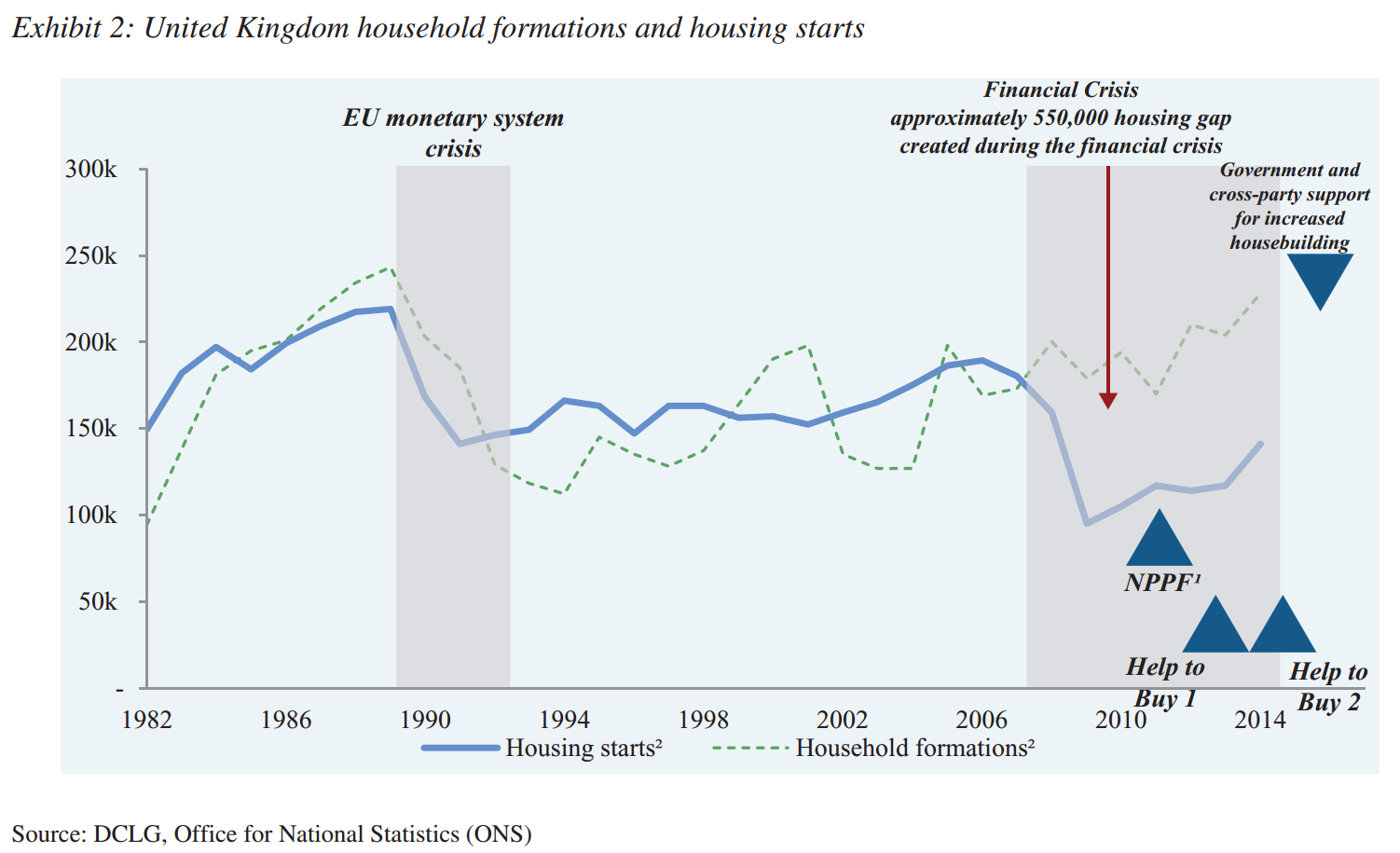 Exhibit 2: United Kingdom household formations and housing starts

EU monetary system crisis

Financial Crisis approximately 550,000 housing gap created during the financial crisis

Government and cross-party support for increased housebuilding

300k
250k
200k
150k
100k
50k
-

NPPF¹

Help to Buy 1

Help to Buy 2

1982 1986 1990 1994 1998 2002 2006 2010 2014

Housing starts² Household formations²

Source: DCLG, Office for National Statistics (ONS)